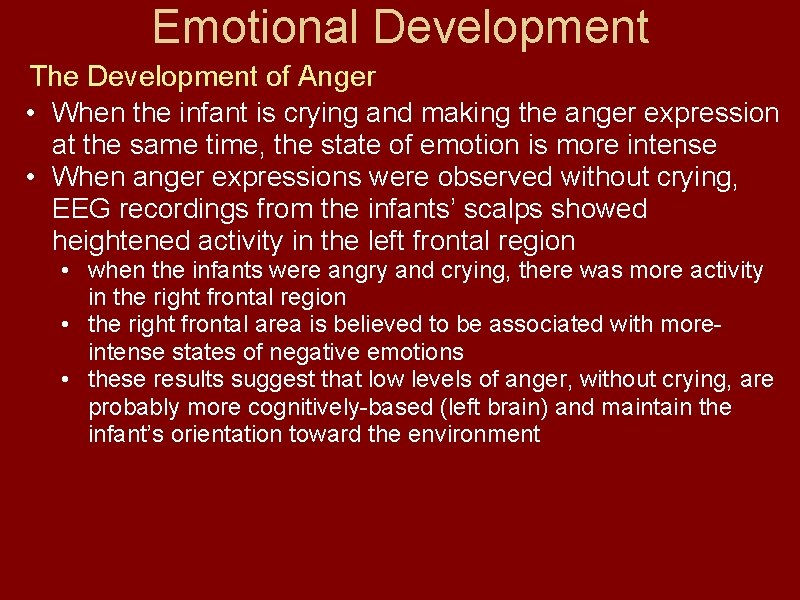 Emotional Development

The Development of Anger

• When the infant is crying and making the anger expression at the same time, the state of emotion is more intense
• When anger expressions were observed without crying, EEG recordings from the infants' scalps showed heightened activity in the left frontal region
  • when the infants were angry and crying, there was more activity in the right frontal region
  • the right frontal area is believed to be associated with more-intense states of negative emotions
  • these results suggest that low levels of anger, without crying, are probably more cognitively-based (left brain) and maintain the infant's orientation toward the environment